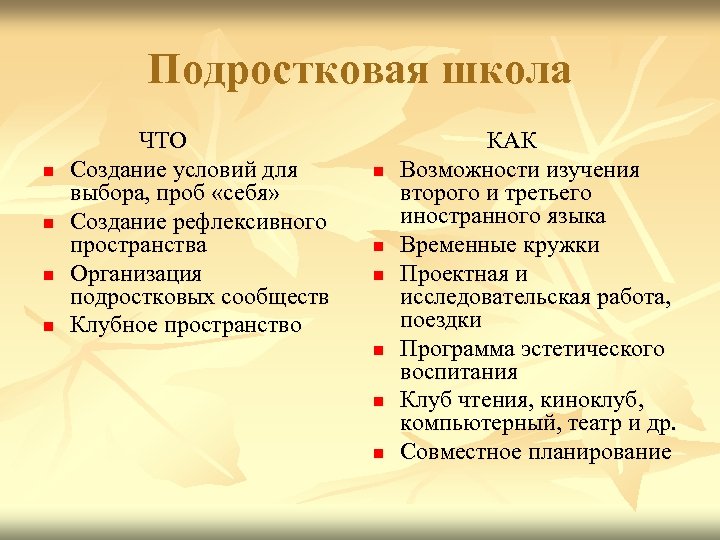 Подростковая школа

ЧТО

- Создание условий для выбора, проб «себя»
- Создание рефлексивного пространства
- Организация подростковых сообществ
- Клубное пространство

КАК

- Возможности изучения второго и третьего иностранного языка
- Временные кружки
- Проектная и исследовательская работа, поездки
- Программа эстетического воспитания
- Клуб чтения, киноклуб, компьютерный, театр и др.
- Совместное планирование